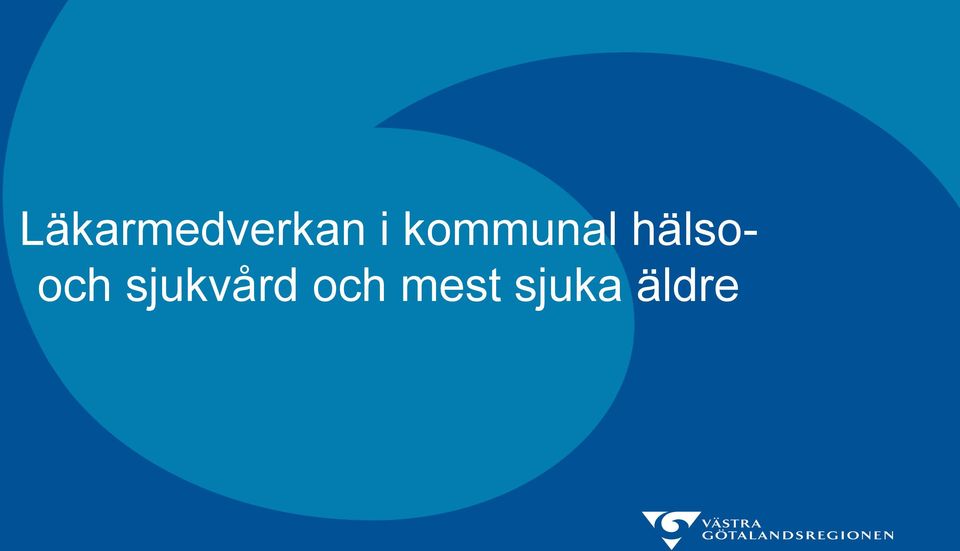 Läkarmedverkan i kommunal hälso- och sjukvård och mest sjuka äldre

VÄSTRA GÖTALANDSREGIONEN